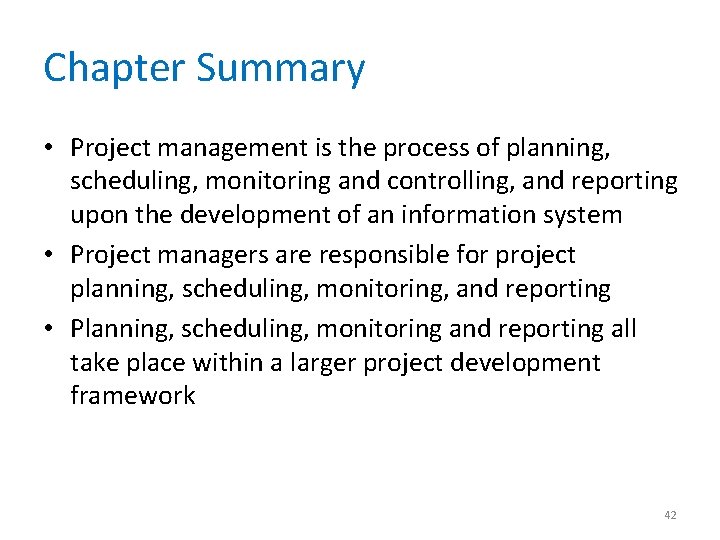 Chapter Summary

• Project management is the process of planning, scheduling, monitoring and controlling, and reporting upon the development of an information system
• Project managers are responsible for project planning, scheduling, monitoring, and reporting
• Planning, scheduling, monitoring and reporting all take place within a larger project development framework

42